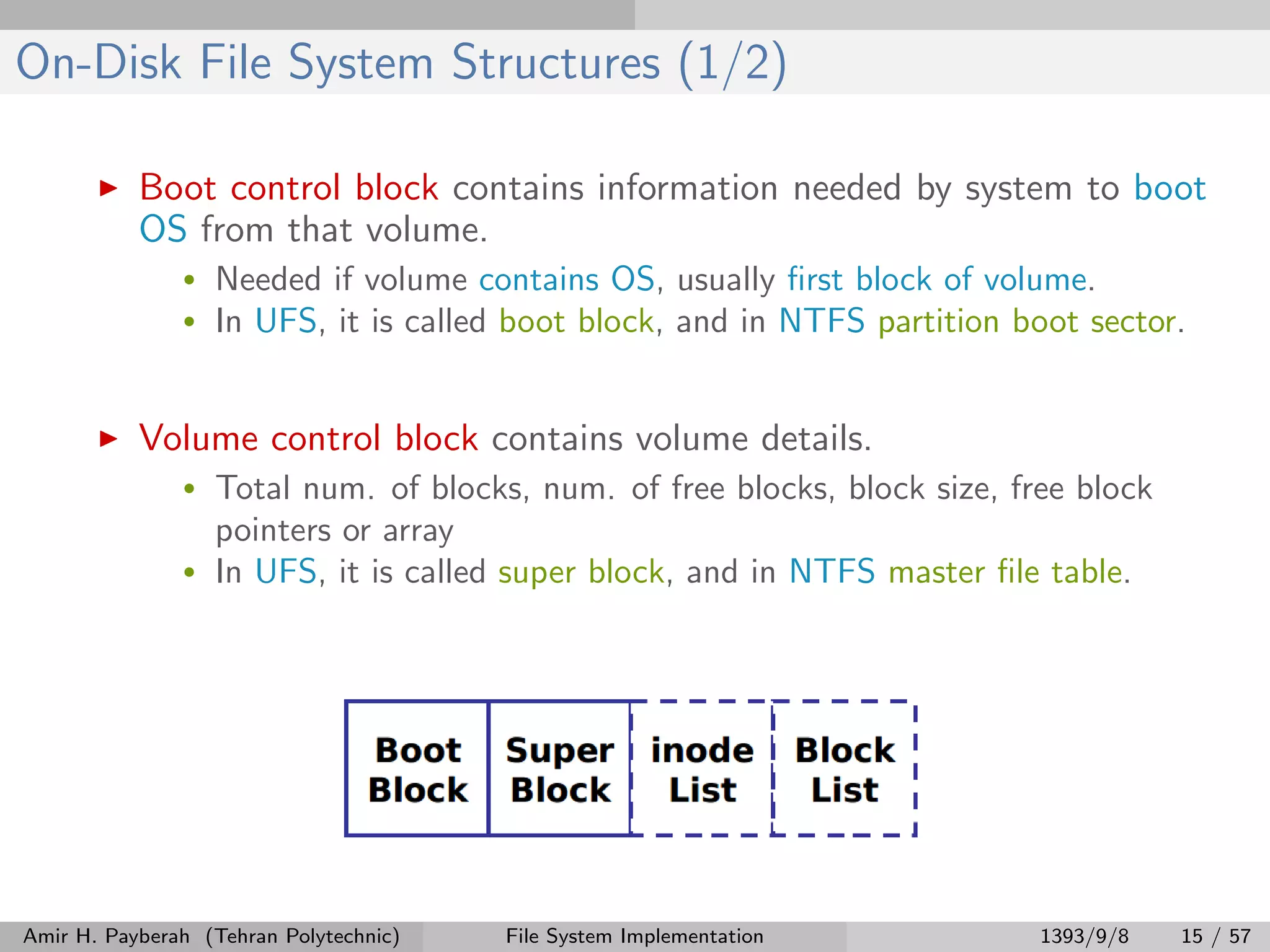 On-Disk File System Structures (1/2)

▶ Boot control block contains information needed by system to boot OS from that volume.

• Needed if volume contains OS, usually first block of volume.
• In UFS, it is called boot block, and in NTFS partition boot sector.

▶ Volume control block contains volume details.

• Total num. of blocks, num. of free blocks, block size, free block pointers or array
• In UFS, it is called super block, and in NTFS master file table.

Boot Block

Super Block

inode List

Block List

Amir H. Payberah (Tehran Polytechnic) File System Implementation 1393/9/8 15 / 57